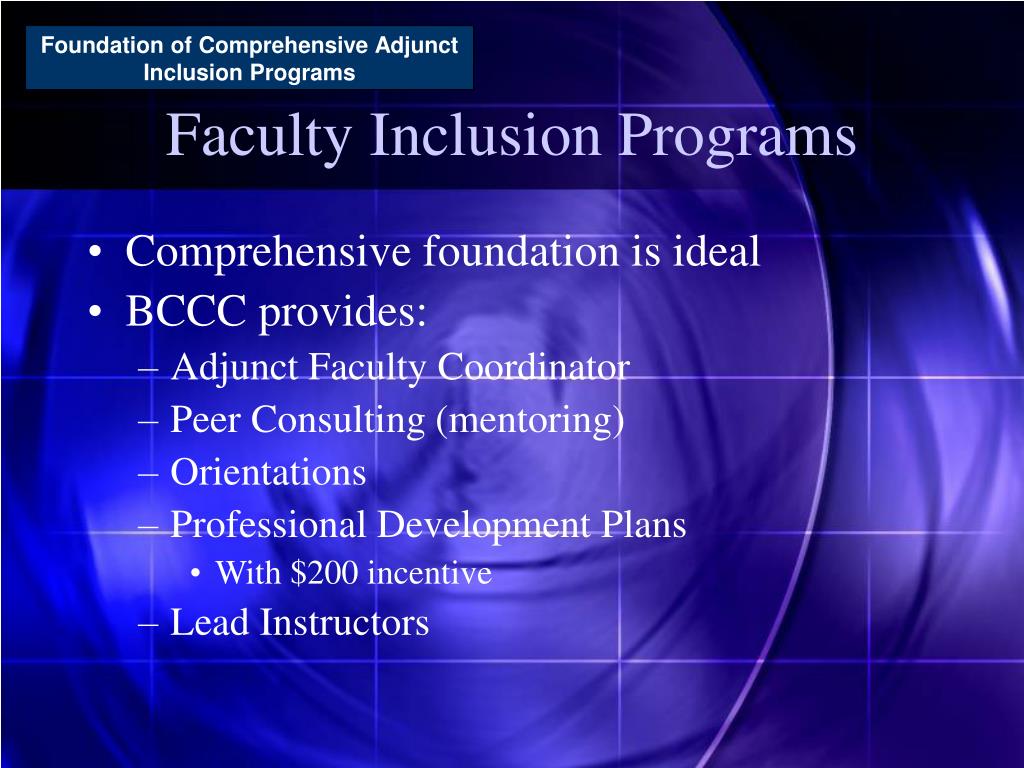 Foundation of Comprehensive Adjunct Inclusion Programs

Faculty Inclusion Programs

• Comprehensive foundation is ideal
• BCCC provides:
– Adjunct Faculty Coordinator
– Peer Consulting (mentoring)
– Orientations
– Professional Development Plans
• With \$200 incentive
– Lead Instructors